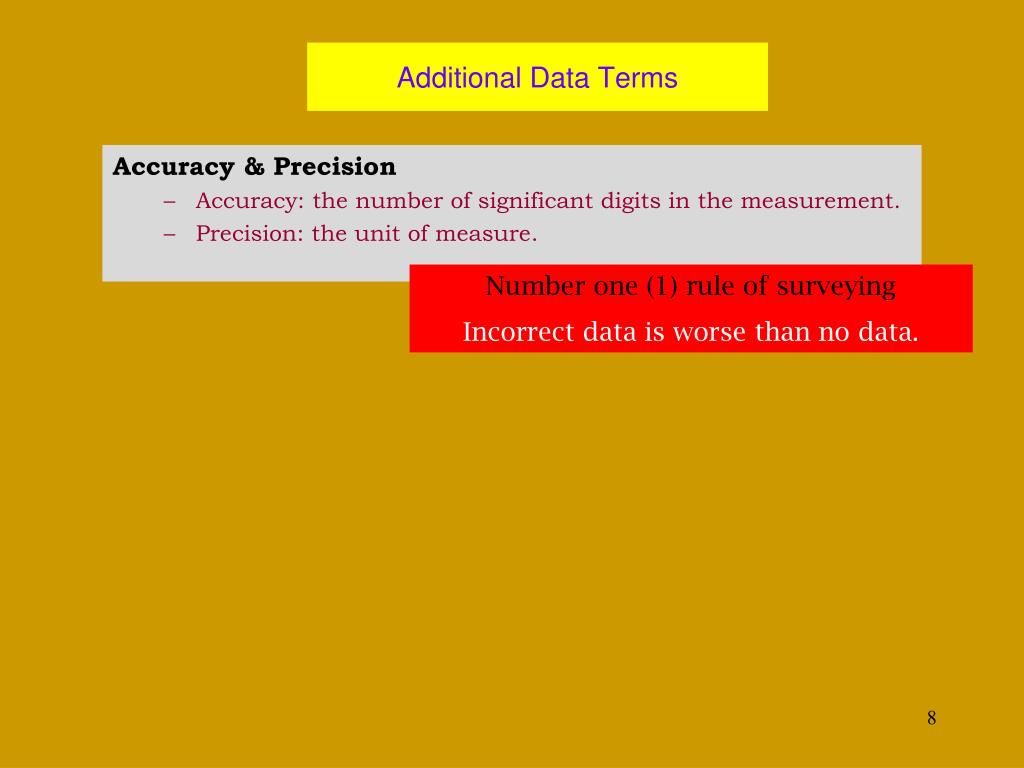 Additional Data Terms

Accuracy & Precision

– Accuracy: the number of significant digits in the measurement.
– Precision: the unit of measure.

Number one (1) rule of surveying

Incorrect data is worse than no data.

8